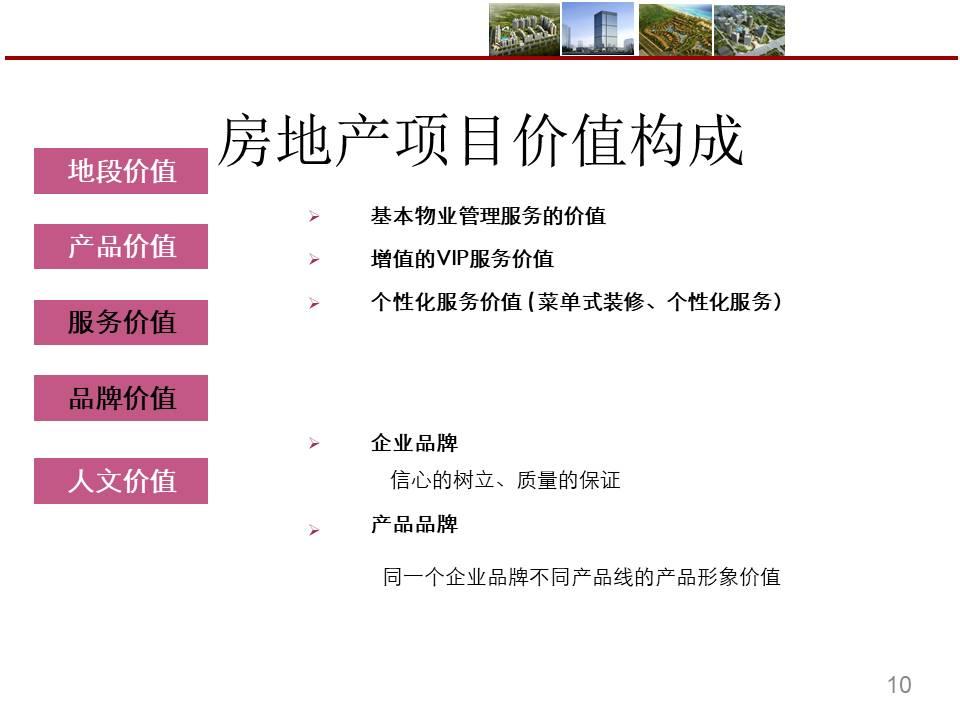 房地产项目价值构成

地段价值

产品价值

服务价值

品牌价值

人文价值

➢ 基本物业管理服务的价值

➢ 增值的VIP服务价值

➢ 个性化服务价值（菜单式装修、个性化服务）

➢ 企业品牌

信心的树立、质量的保证

➢ 产品品牌

同一个企业品牌不同产品线的产品形象价值

10